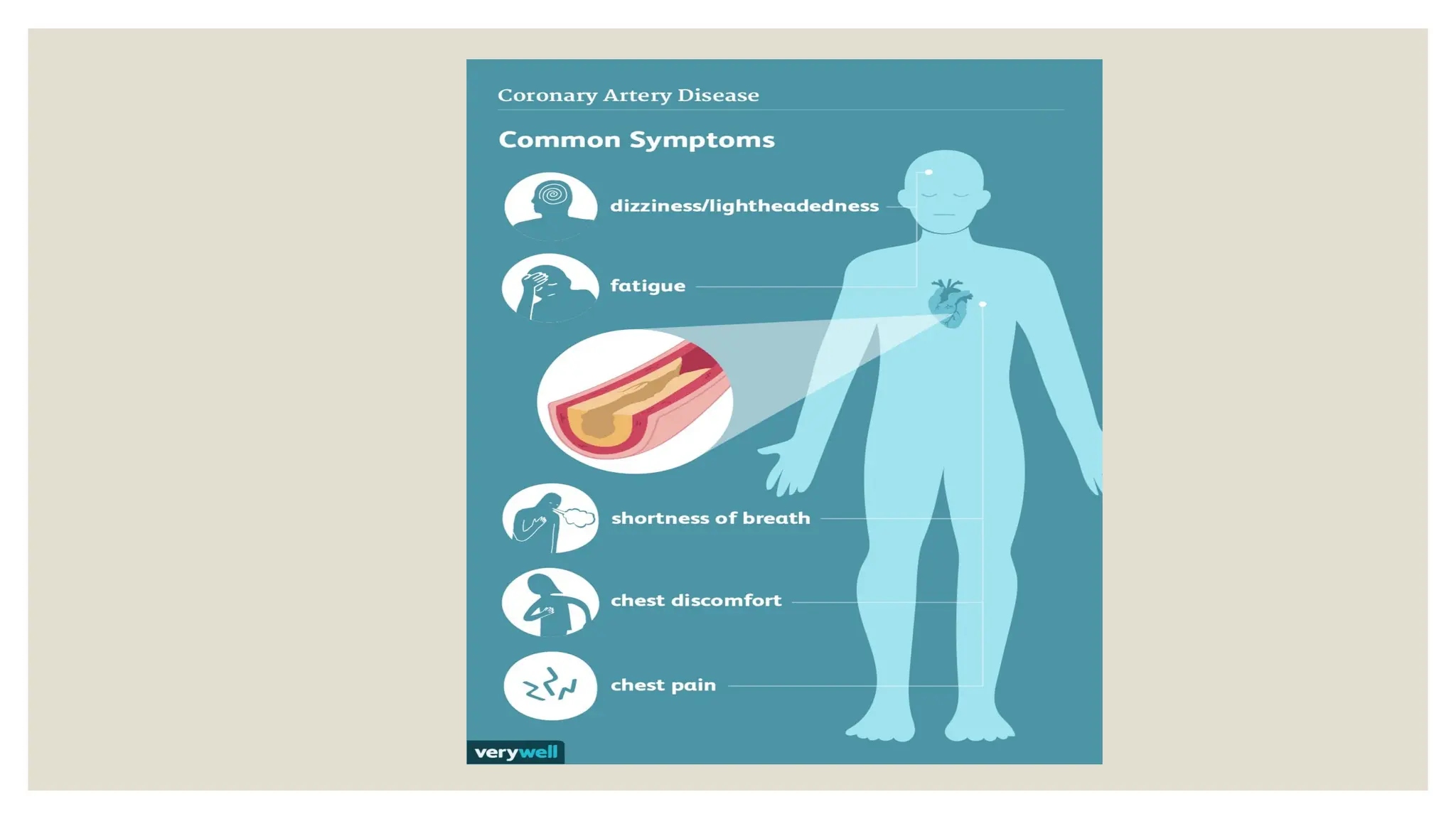 Coronary Artery Disease

Common Symptoms

dizziness/lightheadedness

fatigue

shortness of breath

chest discomfort

chest pain

verywell